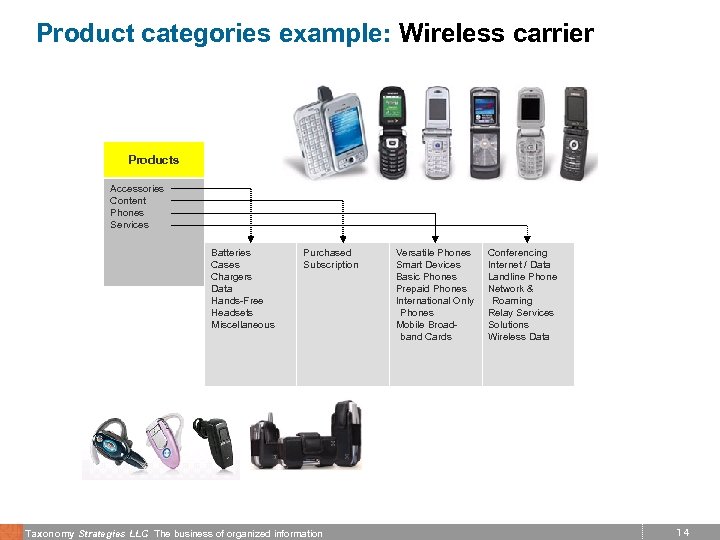 Product categories example: Wireless carrier

Products

Accessories
Content
Phones
Services

Batteries
Cases
Chargers
Data
Hands-Free
Headsets
Miscellaneous

Purchased
Subscription

Versatile Phones
Smart Devices
Basic Phones
Prepaid Phones
International Only Phones
Mobile Broadband Cards

Conferencing
Internet / Data
Landline Phone
Network & Roaming
Relay Services
Solutions
Wireless Data

Taxonomy Strategies LLC The business of organized information

14